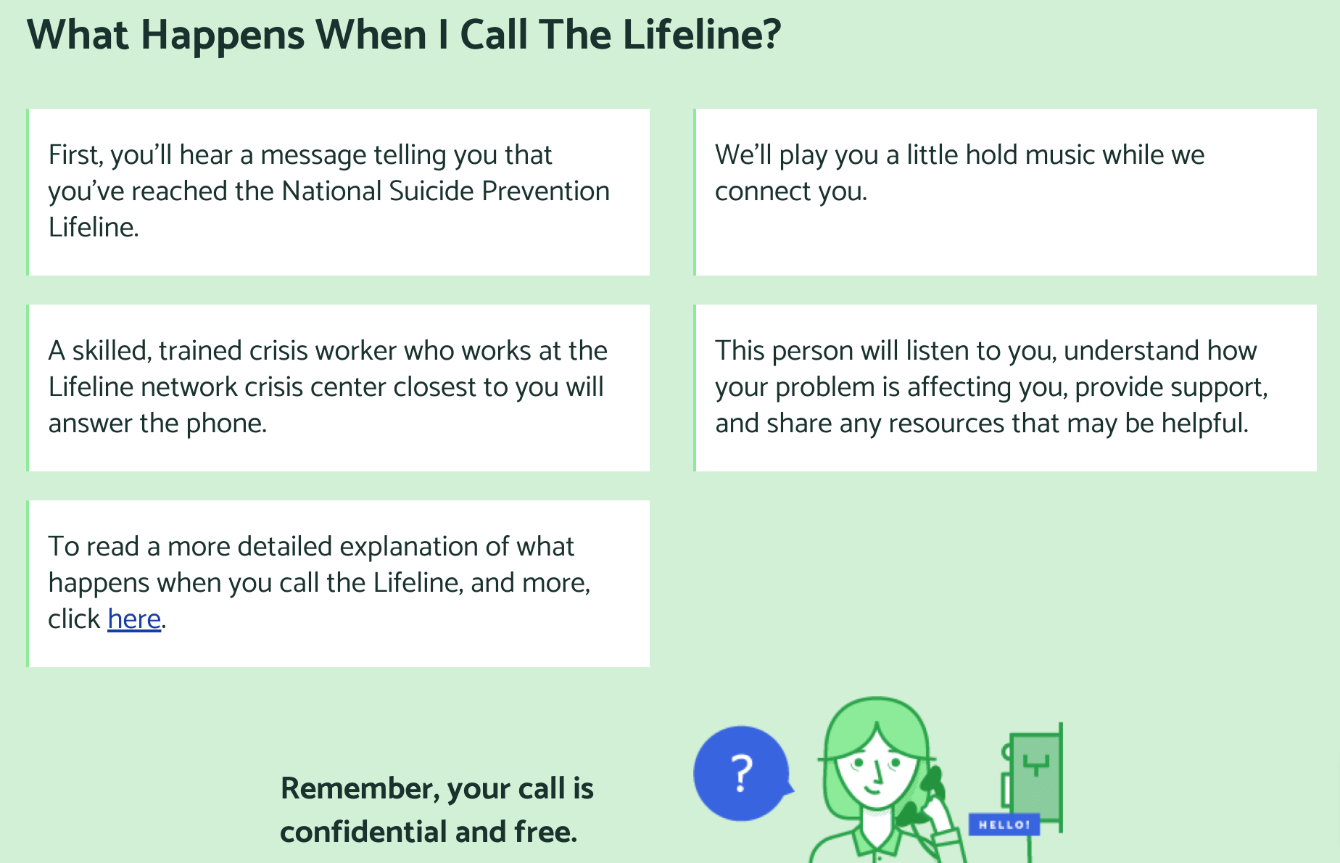 What Happens When I Call The Lifeline?

First, you'll hear a message telling you that you've reached the National Suicide Prevention Lifeline.

We'll play you a little hold music while we connect you.

A skilled, trained crisis worker who works at the Lifeline network crisis center closest to you will answer the phone.

This person will listen to you, understand how your problem is affecting you, provide support, and share any resources that may be helpful.

To read a more detailed explanation of what happens when you call the Lifeline, and more, click here.

Remember, your call is confidential and free.

?

HELLO!